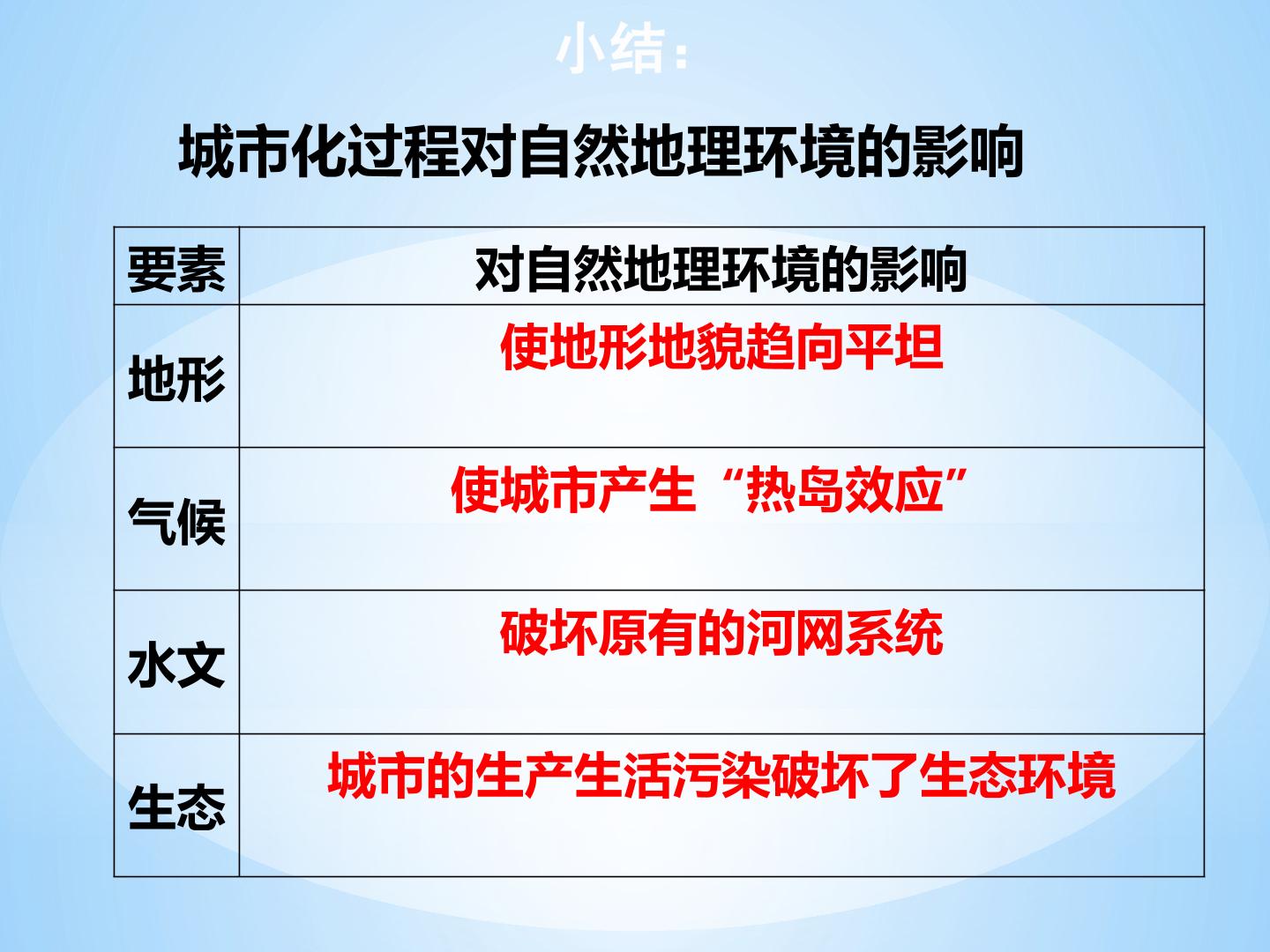 小结：

城市化过程对自然地理环境的影响

| 要素 | 对自然地理环境的影响 |
|---|---|
| 地形 | 使地形地貌趋向平坦 |
| 气候 | 使城市产生“热岛效应” |
| 水文 | 破坏原有的河网系统 |
| 生态 | 城市的生产生活污染破坏了生态环境 |